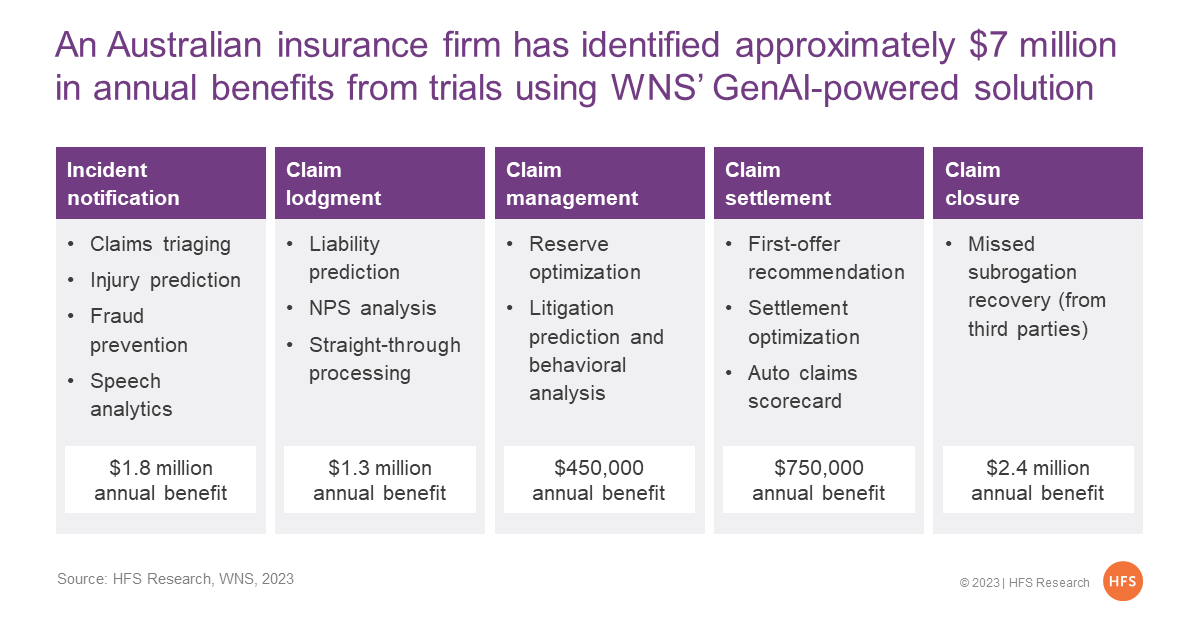 An Australian insurance firm has identified approximately \$7 million in annual benefits from trials using WNS' GenAI-powered solution

Incident notification
- Claims triaging
- Injury prediction
- Fraud prevention
- Speech analytics

\$1.8 million annual benefit

Claim lodgment
- Liability prediction
- NPS analysis
- Straight-through processing

\$1.3 million annual benefit

Claim management
- Reserve optimization
- Litigation prediction and behavioral analysis

\$450,000 annual benefit

Claim settlement
- First-offer recommendation
- Settlement optimization
- Auto claims scorecard

\$750,000 annual benefit

Claim closure
- Missed subrogation recovery (from third parties)

\$2.4 million annual benefit

Source: HFS Research, WNS, 2023

© 2023 | HFS Research

HFS